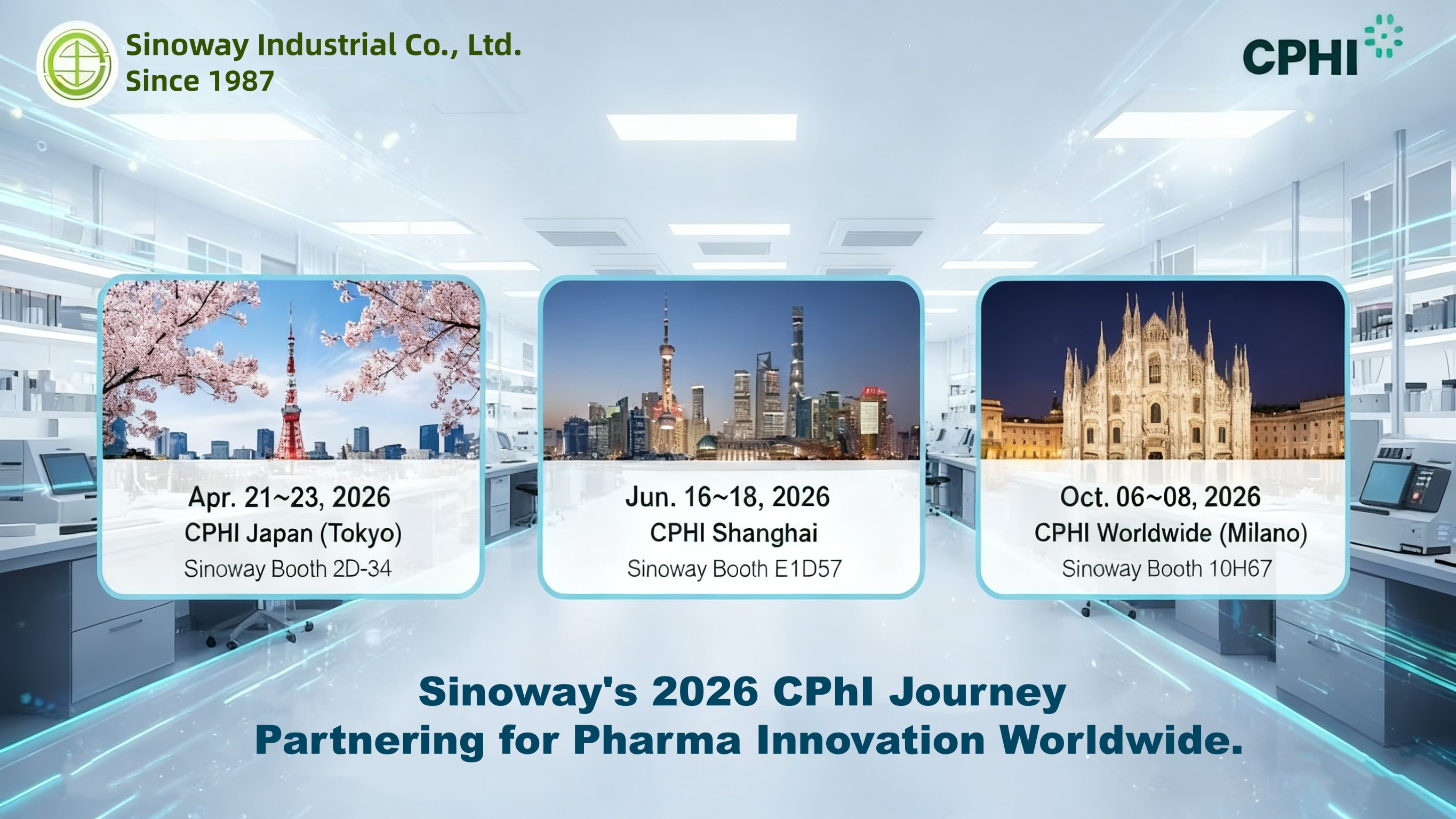 Sinoway Industrial Co., Ltd.
Since 1987

CPHI

Apr. 21~23, 2026
CPHI Japan (Tokyo)
Sinoway Booth 2D-34

Jun. 16~18, 2026
CPHI Shanghai
Sinoway Booth E1D57

Oct. 06~08, 2026
CPHI Worldwide (Milano)
Sinoway Booth 10H67

Sinoway's 2026 CPhI Journey
Partnering for Pharma Innovation Worldwide.